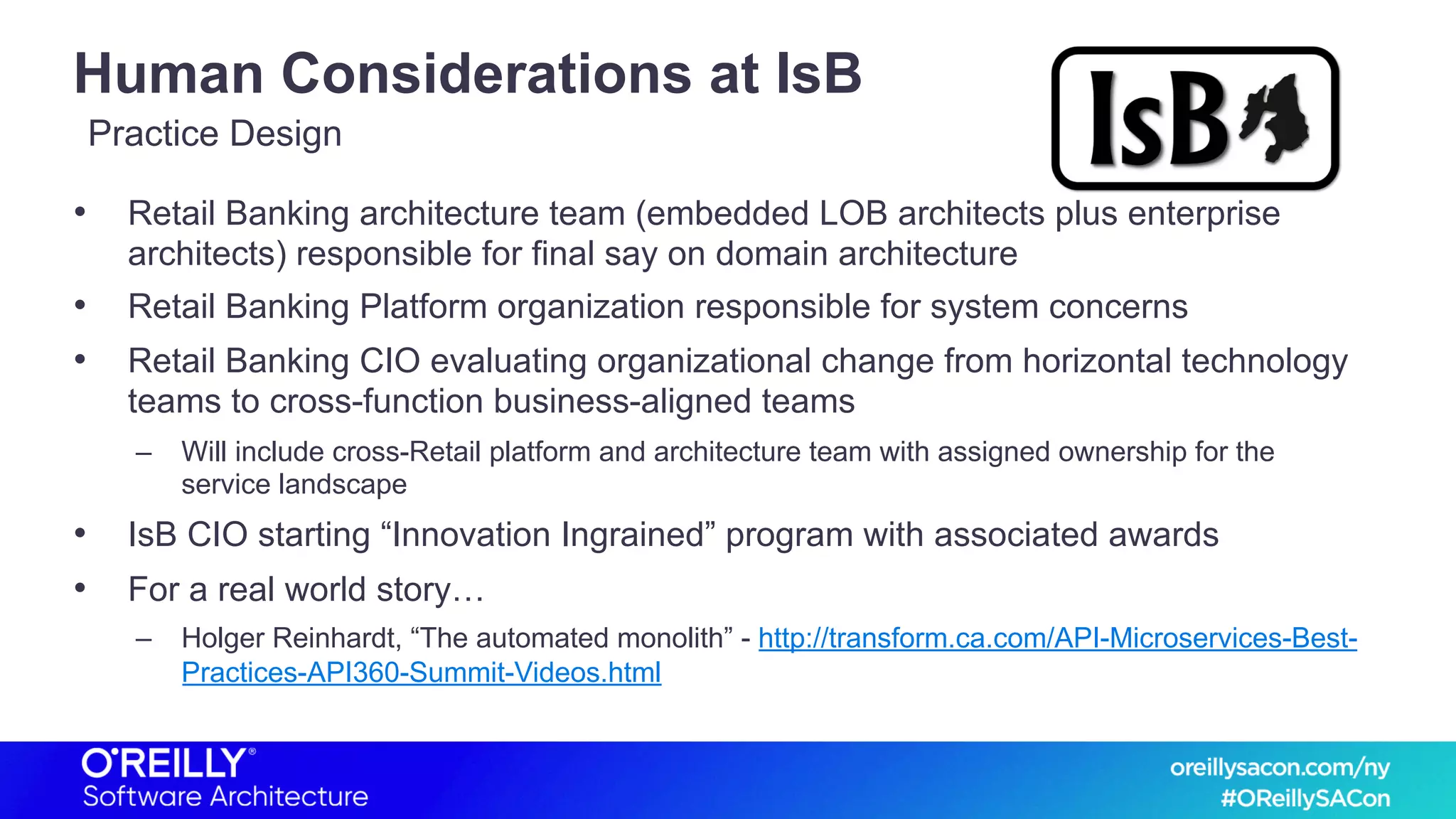 Human Considerations at IsB

Practice Design

IsB

• Retail Banking architecture team (embedded LOB architects plus enterprise architects) responsible for final say on domain architecture

• Retail Banking Platform organization responsible for system concerns

• Retail Banking CIO evaluating organizational change from horizontal technology teams to cross-function business-aligned teams

– Will include cross-Retail platform and architecture team with assigned ownership for the service landscape

• IsB CIO starting “Innovation Ingrained” program with associated awards

• For a real world story…

– Holger Reinhardt, “The automated monolith” - http://transform.ca.com/API-Microservices-Best-Practices-API360-Summit-Videos.html

O'REILLY®
Software Architecture

oreillysacon.com/ny
#OReillySACon